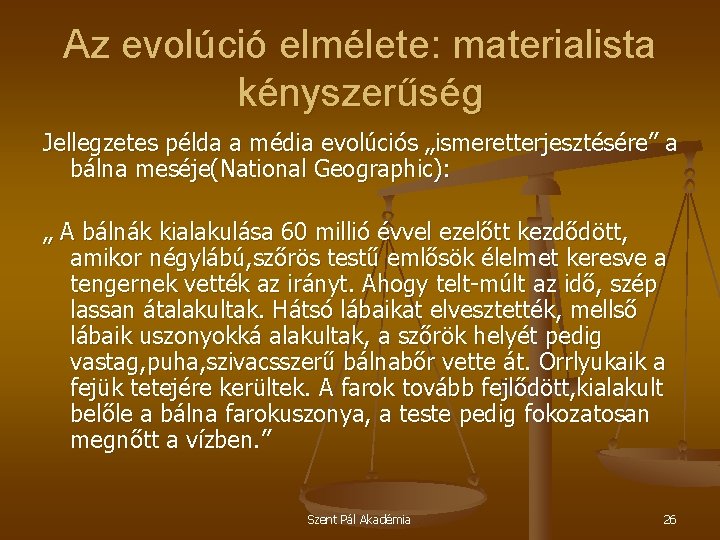 Az evolúció elmélete: materialista kényszerűség

Jellegzetes példa a média evolúciós „ismeretterjesztésére” a bálna meséje(National Geographic):

„ A bálnák kialakulása 60 millió évvel ezelőtt kezdődött, amikor négylábú,szőrös testű emlősök élelmet keresve a tengernek vették az irányt. Ahogy telt-múlt az idő, szép lassan átalakultak. Hátsó lábaikat elvesztették, mellső lábaik uszonyokká alakultak, a szőrök helyét pedig vastag,puha,szivacsszerű bálnabőr vette át. Orrlyukaik a fejük tetejére kerültek. A farok tovább fejlődött,kialakult belőle a bálna farokuszonya, a teste pedig fokozatosan megnőtt a vízben.”

Szent Pál Akadémia

26